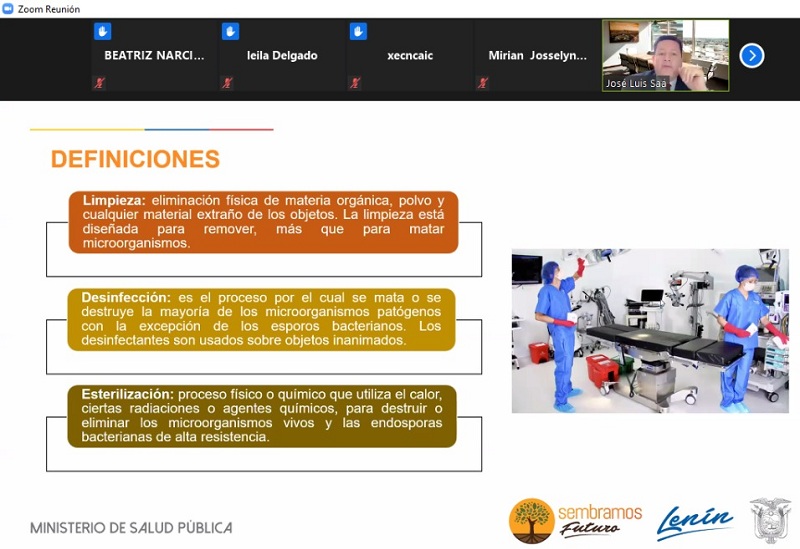 Zoom Reunión

BEATRIZ NARCI...

leila Delgado

xecncaic

Mirian Josselyn...

José Luis Saa

DEFINICIONES

Limpieza: eliminación física de materia orgánica, polvo y cualquier material extraño de los objetos. La limpieza está diseñada para remover, más que para matar microorganismos.

Desinfección: es el proceso por el cual se mata o se destruye la mayoría de los microorganismos patógenos con la excepción de los esporos bacterianos. Los desinfectantes son usados sobre objetos inanimados.

Esterilización: proceso físico o químico que utiliza el calor, ciertas radiaciones o agentes químicos, para destruir o eliminar los microorganismos vivos y las endosporas bacterianas de alta resistencia.

MINISTERIO DE SALUD PÚBLICA

sembramos Futuro

Lenín